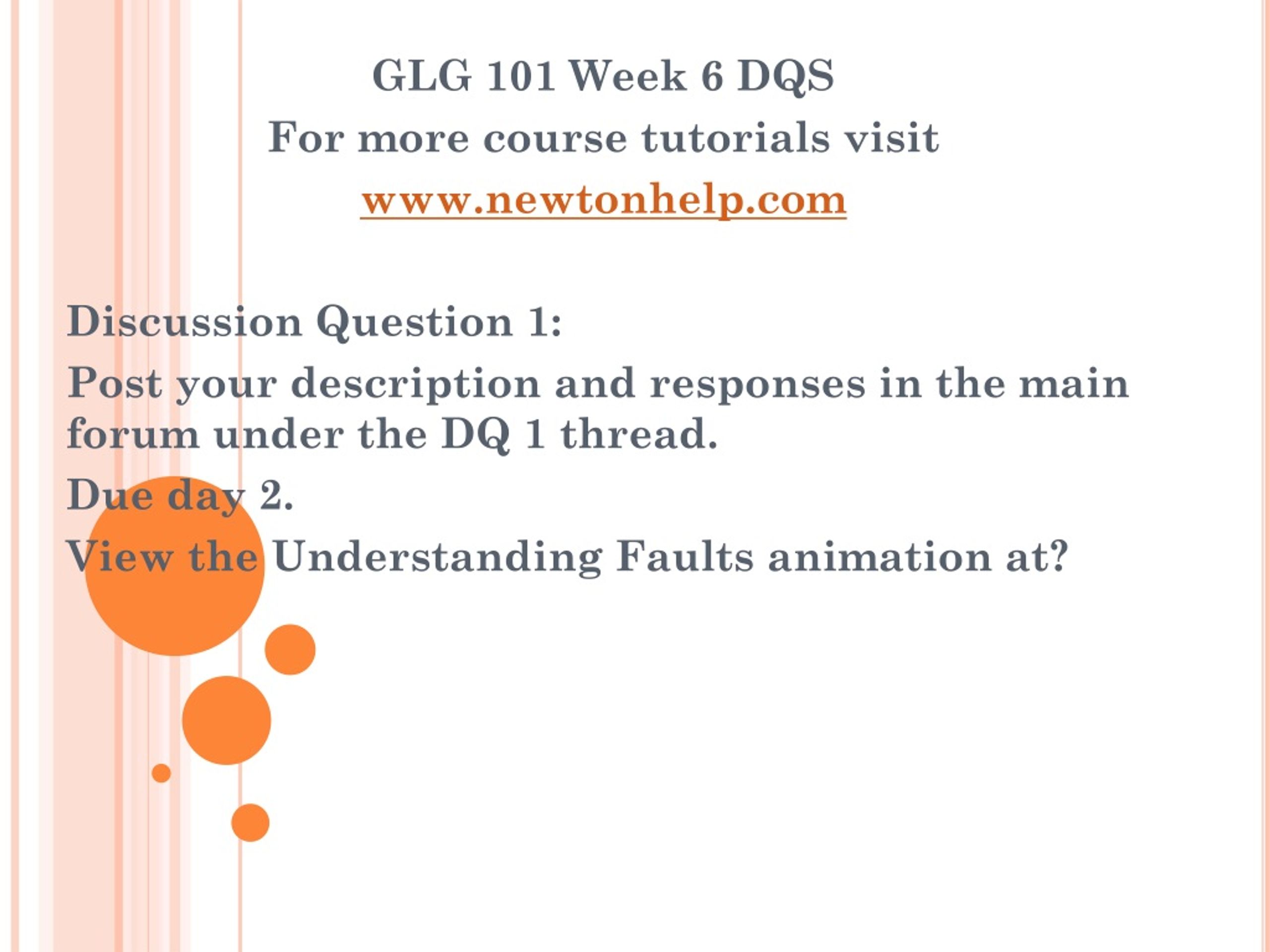 GLG 101 Week 6 DQS
For more course tutorials visit
www.newtonhelp.com

Discussion Question 1:

Post your description and responses in the main forum under the DQ 1 thread.

Due day 2.

View the Understanding Faults animation at?